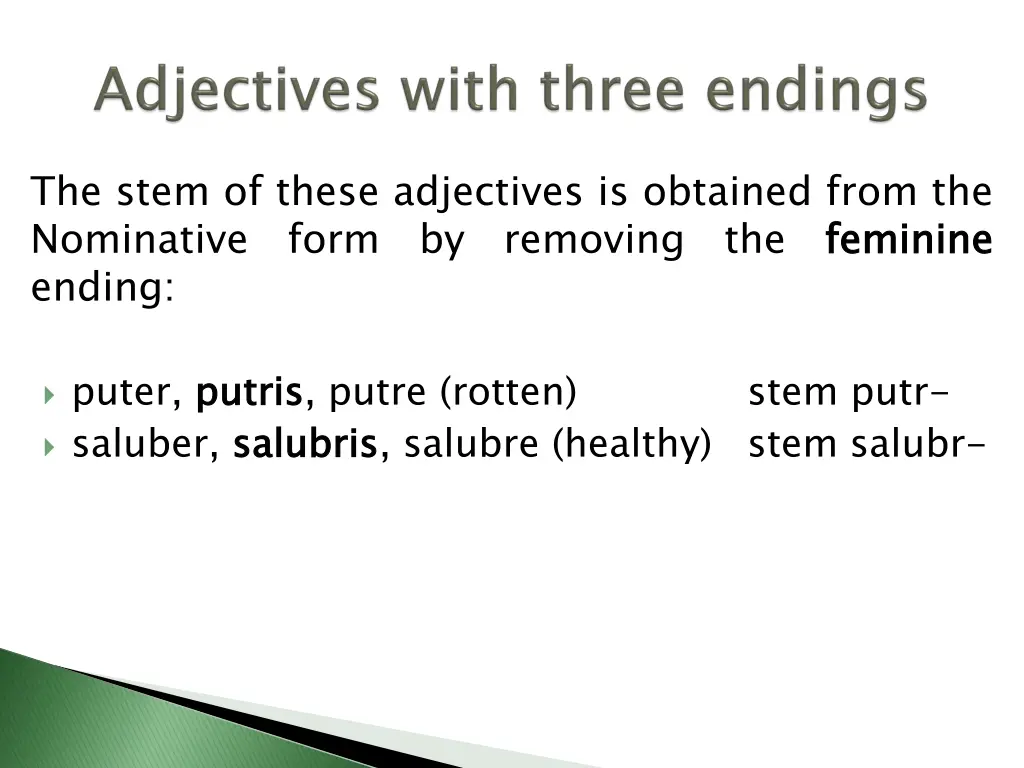 Adjectives with three endings

The stem of these adjectives is obtained from the Nominative form by removing the feminine ending:

puter, putris, putre (rotten) stem putr-
saluber, salubris, salubre (healthy) stem salubr-